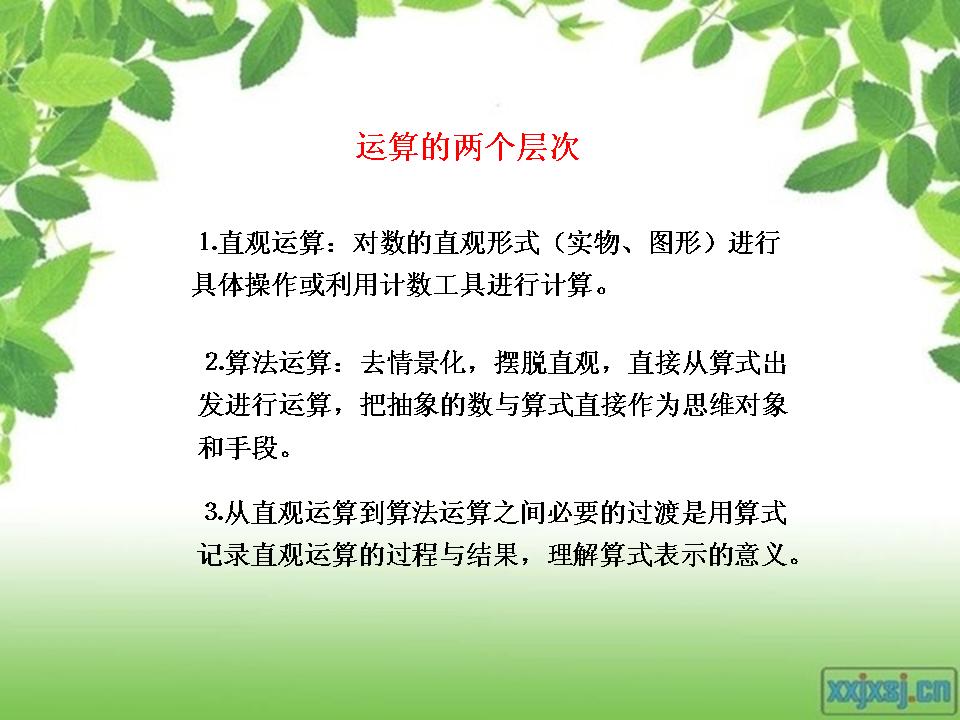 运算的两个层次

1.直观运算：对数的直观形式（实物、图形）进行具体操作或利用计数工具进行计算。

2.算法运算：去情景化，摆脱直观，直接从算式出发进行运算，把抽象的数与算式直接作为思维对象和手段。

3.从直观运算到算法运算之间必要的过渡是用算式记录直观运算的过程与结果，理解算式表示的意义。

xxjxsj.cn